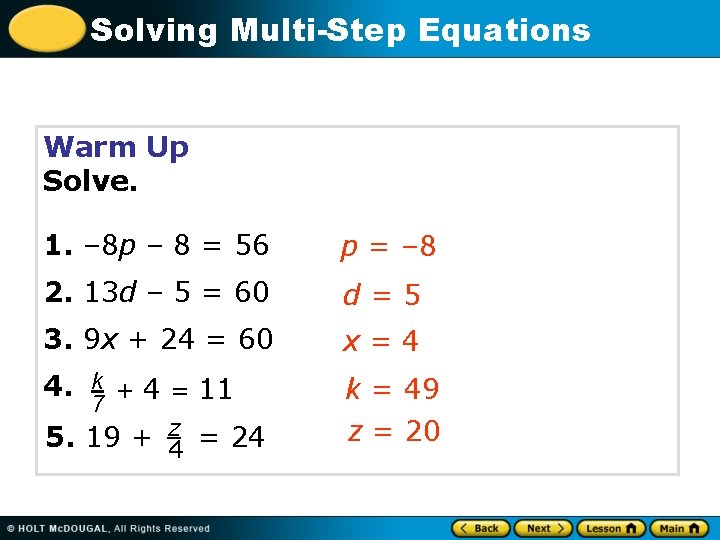 Solving Multi-Step Equations

Warm Up
Solve.

1. $-8p - 8 = 56$ $p = -8$

2. $13d - 5 = 60$ $d = 5$

3. $9x + 24 = 60$ $x = 4$

4. $\frac{k}{7} + 4 = 11$ $k = 49$

5. $19 + \frac{z}{4} = 24$ $z = 20$

© HOLT McDOUGAL, All Rights Reserved

Back Next Lesson Main